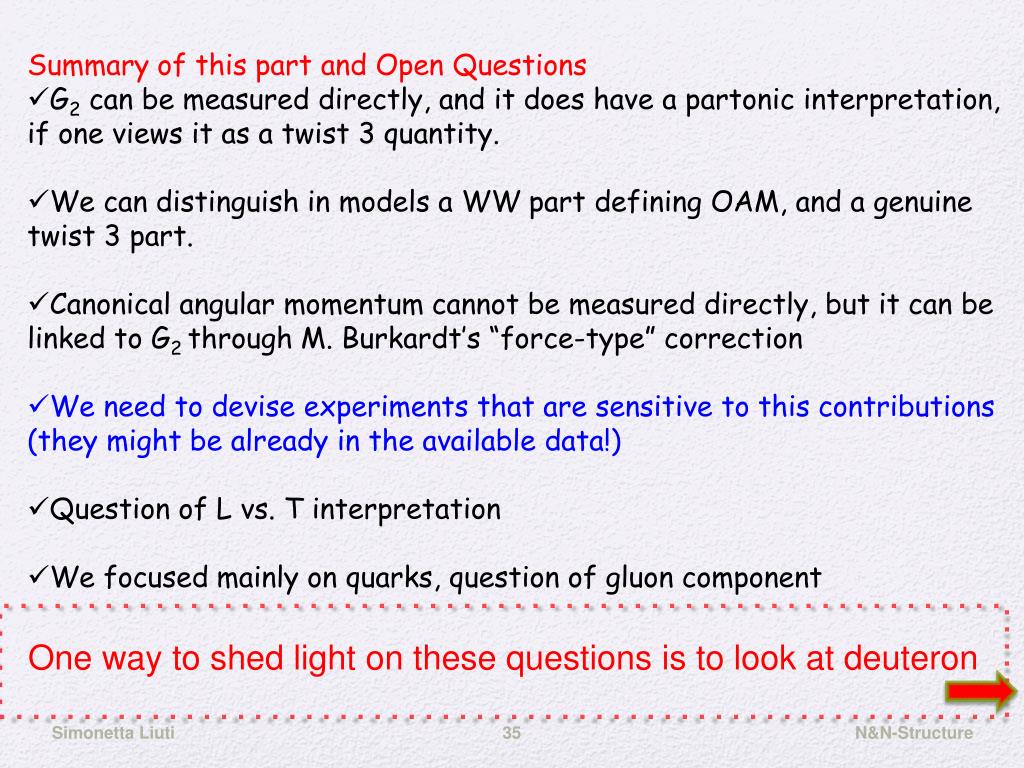 Summary of this part and Open Questions
✓$G_2$ can be measured directly, and it does have a partonic interpretation, if one views it as a twist 3 quantity.

✓We can distinguish in models a WW part defining OAM, and a genuine twist 3 part.

✓Canonical angular momentum cannot be measured directly, but it can be linked to $G_2$ through M. Burkardt's "force-type" correction

✓We need to devise experiments that are sensitive to this contributions (they might be already in the available data!)

✓Question of L vs. T interpretation

✓We focused mainly on quarks, question of gluon component

One way to shed light on these questions is to look at deuteron

Simonetta Liuti 35 N&N-Structure